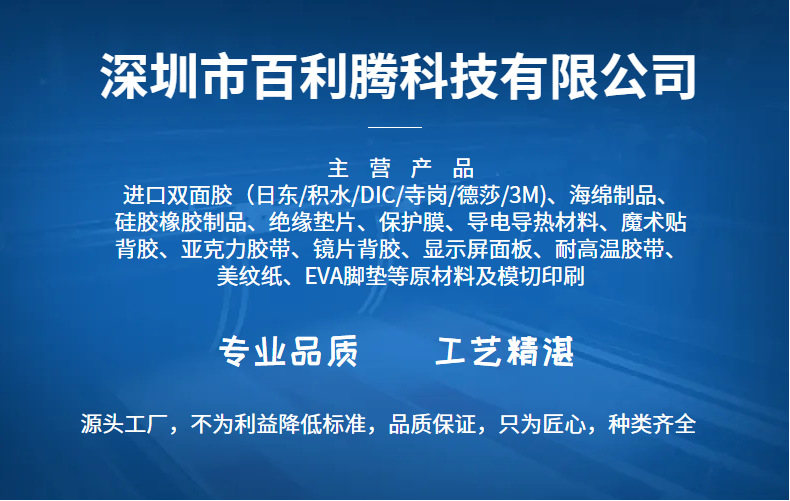 深圳市百利腾科技有限公司

主 营 产 品

进口双面胶（日东/积水/DIC/寺岗/德莎/3M)、海绵制品、硅胶橡胶制品、绝缘垫片、保护膜、导电导热材料、魔术贴背胶、亚克力胶带、镜片背胶、显示屏面板、耐高温胶带、美纹纸、EVA脚垫等原材料及模切印刷

专业品质　　工艺精湛

源头工厂，不为利益降低标准，品质保证，只为匠心，种类齐全